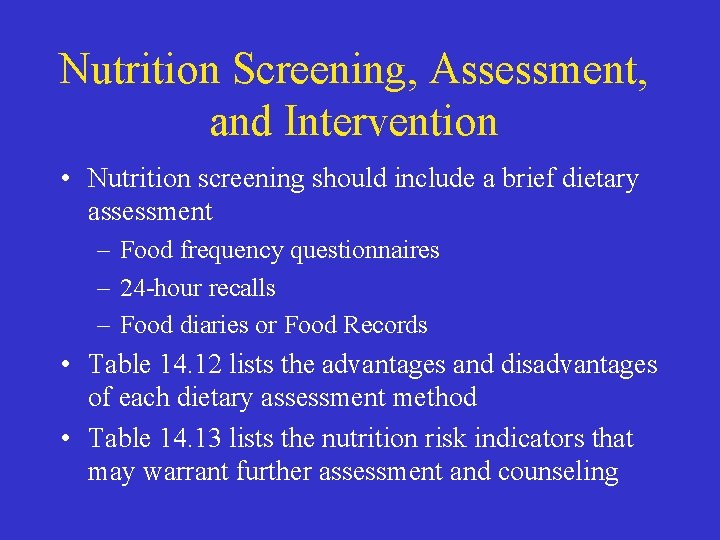 Nutrition Screening, Assessment, and Intervention

• Nutrition screening should include a brief dietary assessment
– Food frequency questionnaires
– 24-hour recalls
– Food diaries or Food Records
• Table 14.12 lists the advantages and disadvantages of each dietary assessment method
• Table 14.13 lists the nutrition risk indicators that may warrant further assessment and counseling